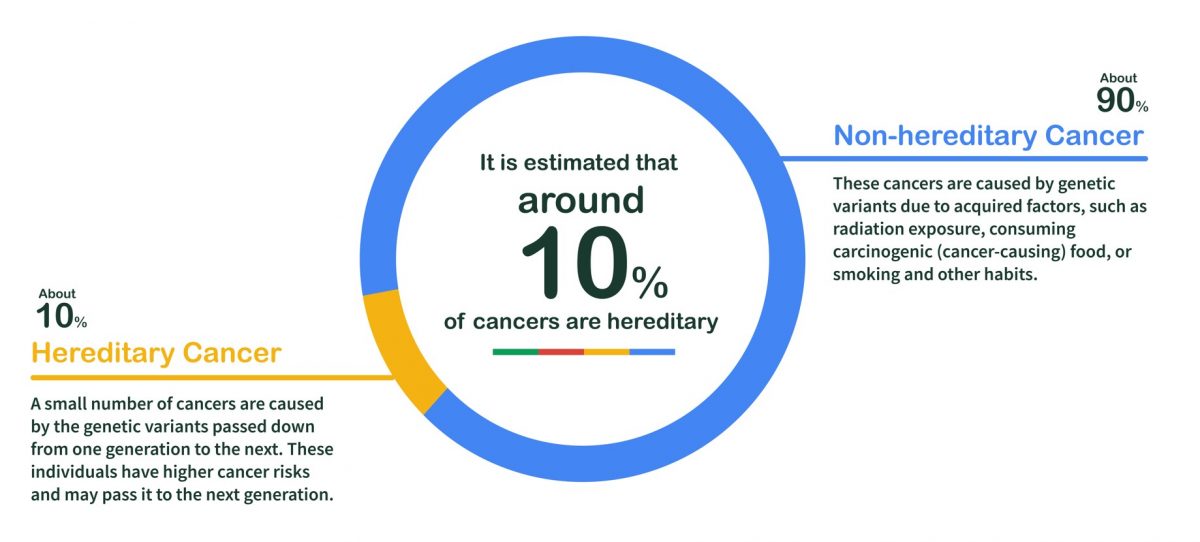 It is estimated that
around
10%
of cancers are hereditary

About
90%
Non-hereditary Cancer

These cancers are caused by genetic variants due to acquired factors, such as radiation exposure, consuming carcinogenic (cancer-causing) food, or smoking and other habits.

About
10%
Hereditary Cancer

A small number of cancers are caused by the genetic variants passed down from one generation to the next. These individuals have higher cancer risks and may pass it to the next generation.